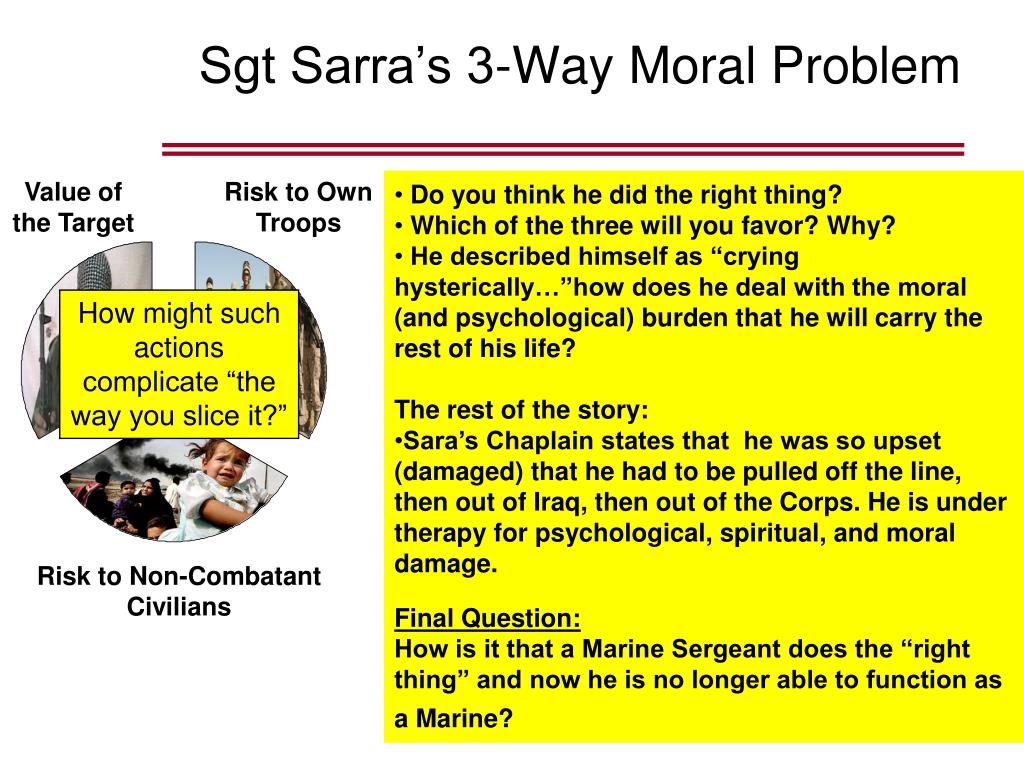 Sgt Sarra’s 3-Way Moral Problem

Value of the Target

Risk to Own Troops

How might such actions complicate “the way you slice it?”

Risk to Non-Combatant Civilians

• Do you think he did the right thing?
• Which of the three will you favor? Why?
• He described himself as “crying hysterically…”how does he deal with the moral (and psychological) burden that he will carry the rest of his life?

The rest of the story:
•Sara’s Chaplain states that he was so upset (damaged) that he had to be pulled off the line, then out of Iraq, then out of the Corps. He is under therapy for psychological, spiritual, and moral damage.

Final Question:
How is it that a Marine Sergeant does the “right thing” and now he is no longer able to function as a Marine?